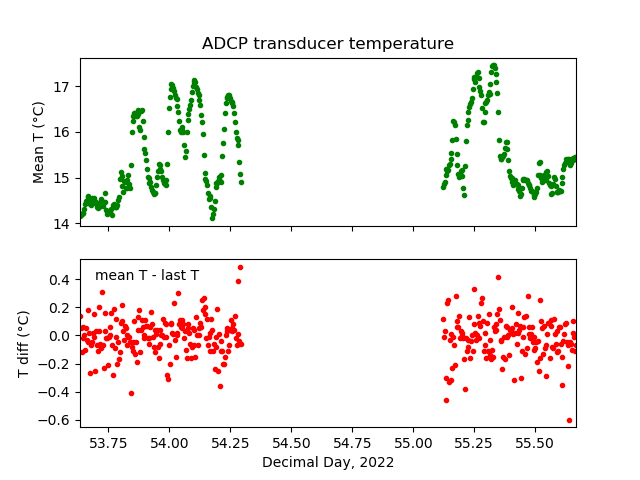 ADCP transducer temperature

Mean T (°C)

17
16
15
14

mean T - last T

T diff (°C)

0.4
0.2
0.0
−0.2
−0.4
−0.6

53.75
54.00
54.25
54.50
54.75
55.00
55.25
55.50

Decimal Day, 2022